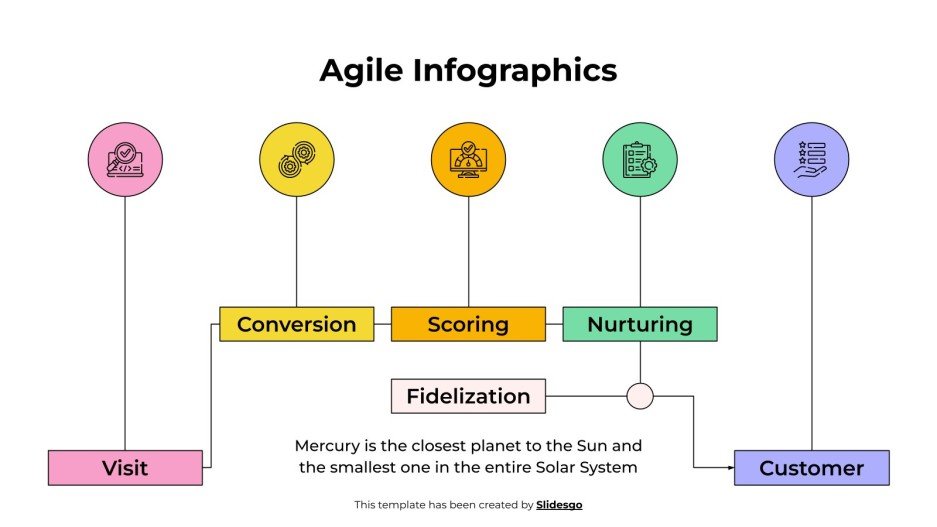 Agile Infographics

Conversion

Scoring

Nurturing

Fidelization

Visit

Mercury is the closest planet to the Sun and the smallest one in the entire Solar System

Customer

This template has been created by Slidesgo